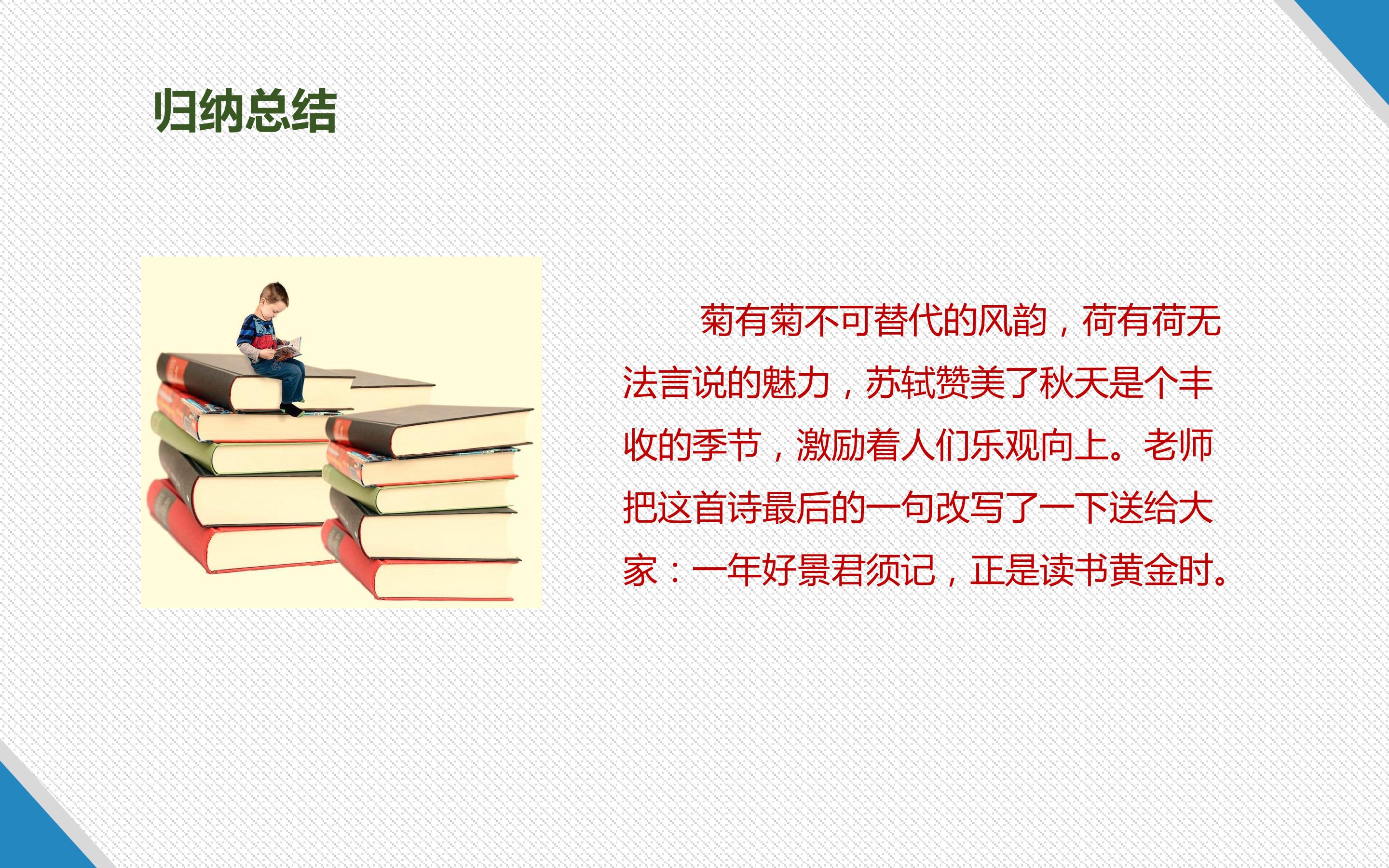 归纳总结

菊有菊不可替代的风韵，荷有荷无法言说的魅力，苏轼赞美了秋天是个丰收的季节，激励着人们乐观向上。老师把这首诗最后的一句改写了一下送给大家：一年好景君须记，正是读书黄金时。